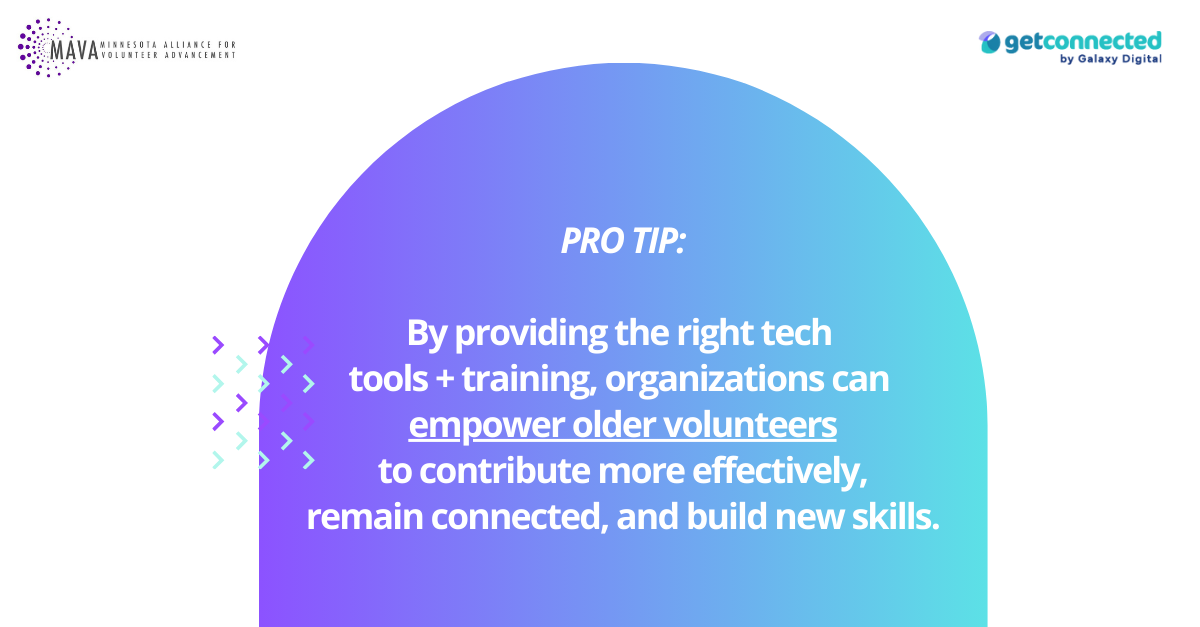 MAVA MINNESOTA ALLIANCE FOR VOLUNTEER ADVANCEMENT

getconnected
by Galaxy Digital

PRO TIP:

By providing the right tech tools + training, organizations can empower older volunteers to contribute more effectively, remain connected, and build new skills.